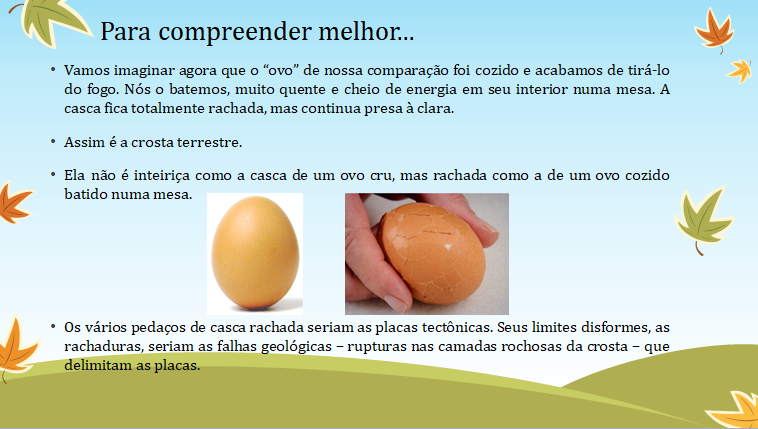 Para compreender melhor...

• Vamos imaginar agora que o “ovo” de nossa comparação foi cozido e acabamos de tirá-lo do fogo. Nós o batemos, muito quente e cheio de energia em seu interior numa mesa. A casca fica totalmente rachada, mas continua presa à clara.

• Assim é a crosta terrestre.

• Ela não é inteiriça como a casca de um ovo cru, mas rachada como a de um ovo cozido batido numa mesa.

• Os vários pedaços de casca rachada seriam as placas tectônicas. Seus limites disformes, as rachaduras, seriam as falhas geológicas – rupturas nas camadas rochosas da crosta – que delimitam as placas.